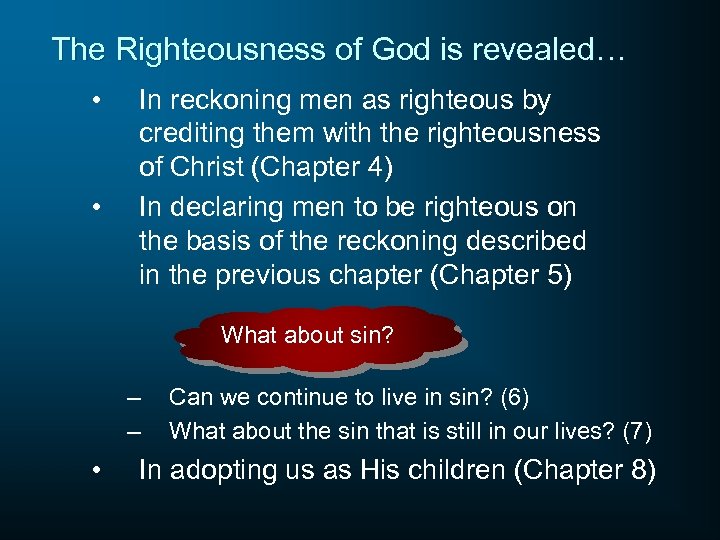 The Righteousness of God is revealed…

• In reckoning men as righteous by crediting them with the righteousness of Christ (Chapter 4)

• In declaring men to be righteous on the basis of the reckoning described in the previous chapter (Chapter 5)

What about sin?

– Can we continue to live in sin? (6)
– What about the sin that is still in our lives? (7)

• In adopting us as His children (Chapter 8)